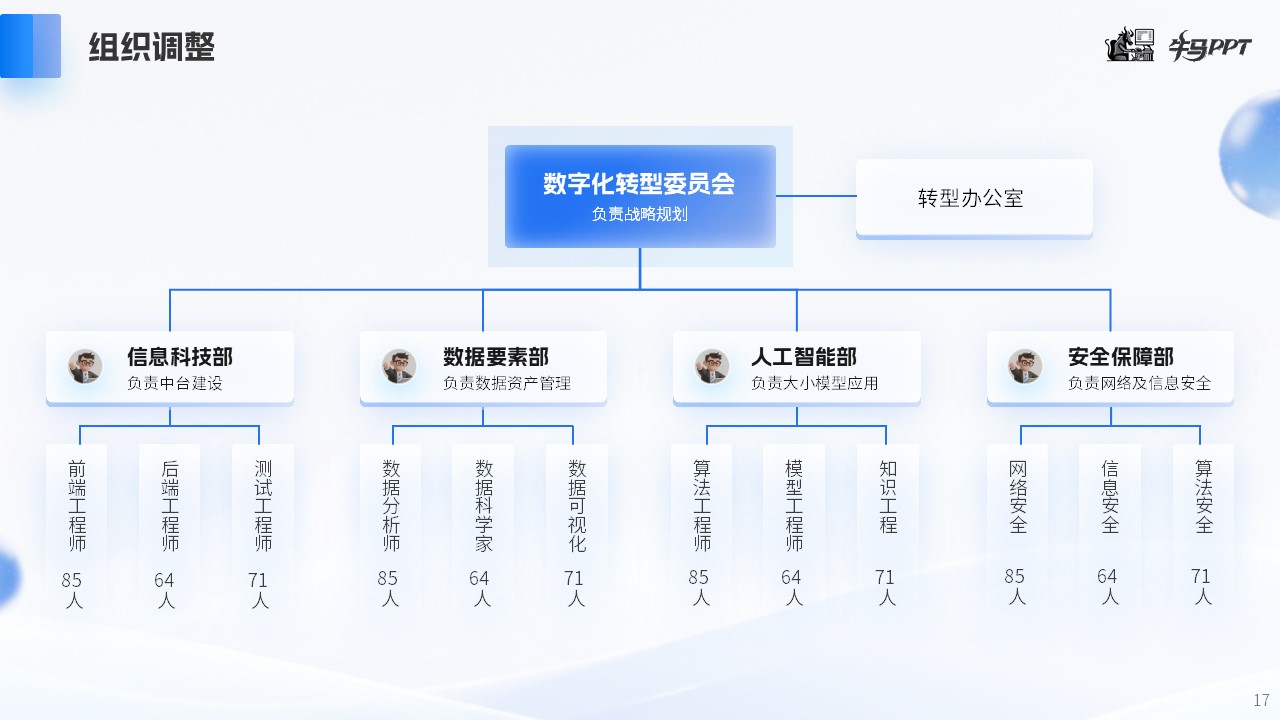 组织调整

牛马PPT

数字化转型委员会
负责战略规划

转型办公室

信息科技部
负责中台建设

前端工程师
85人

后端工程师
64人

测试工程师
71人

数据要素部
负责数据资产管理

数据分析师
85人

数据科学家
64人

数据可视化
71人

人工智能部
负责大小模型应用

算法工程师
85人

模型工程师
64人

知识工程
71人

安全保障部
负责网络及信息安全

网络安全
85人

信息安全
64人

算法安全
71人

17